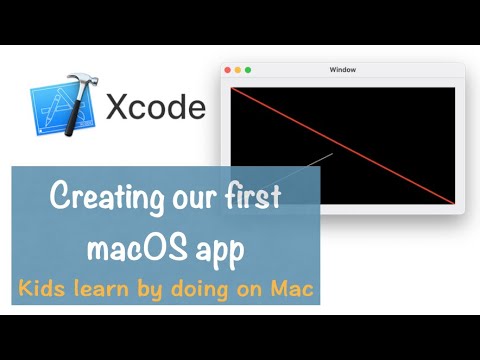 Xcode

Window

Creating our first macOS app

Kids learn by doing on Mac